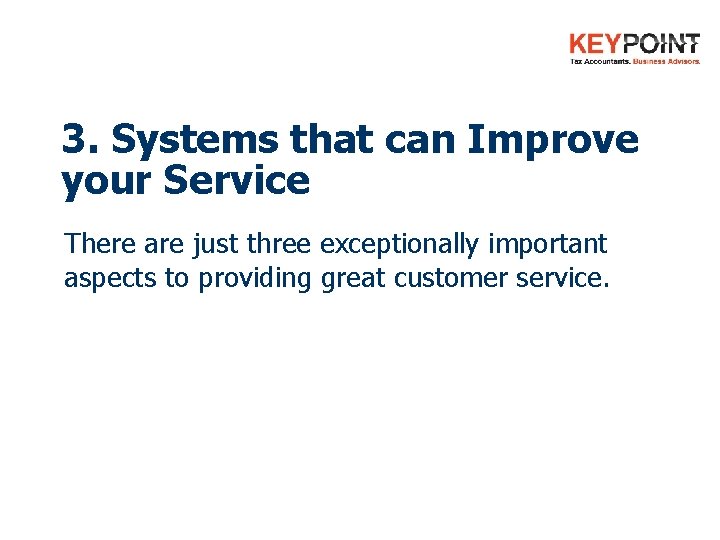 KEYPOINT
Tax Accountants. Business Advisors.

3. Systems that can Improve your Service

There are just three exceptionally important aspects to providing great customer service.